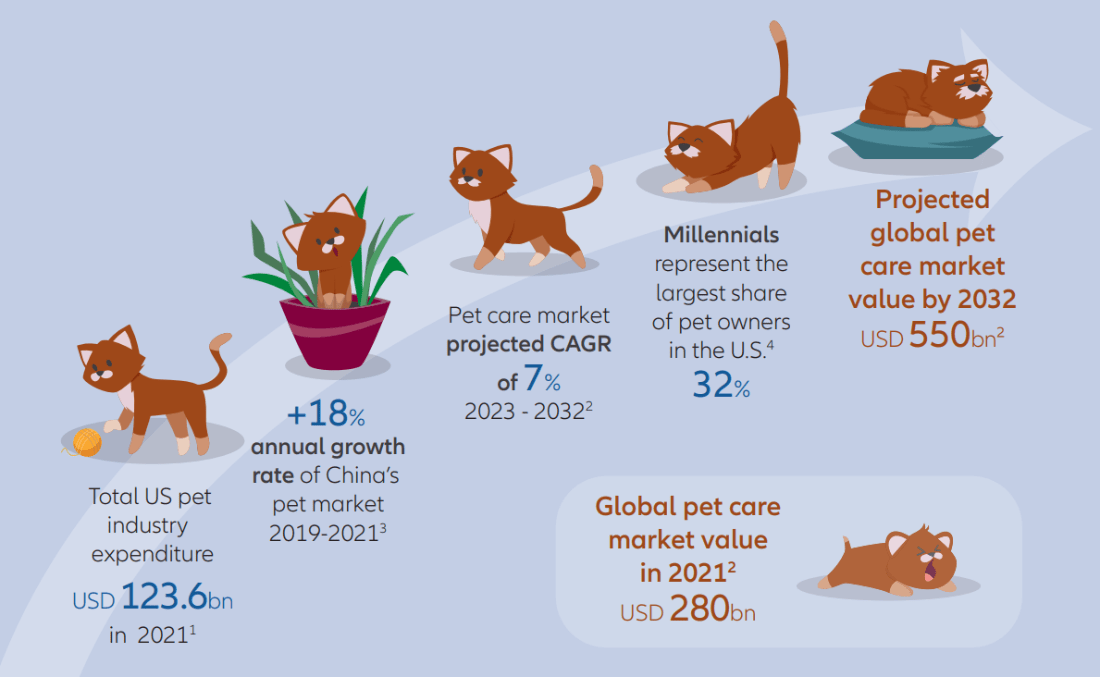 Total US pet industry expenditure
USD 123.6bn in 2021$^1$

+18% annual growth rate of China's pet market 2019-2021$^3$

Pet care market projected CAGR of 7% 2023 - 2032$^2$

Millennials represent the largest share of pet owners in the U.S.$^4$
32%

Projected global pet care market value by 2032
USD 550bn$^2$

Global pet care market value in 2021$^2$
USD 280bn